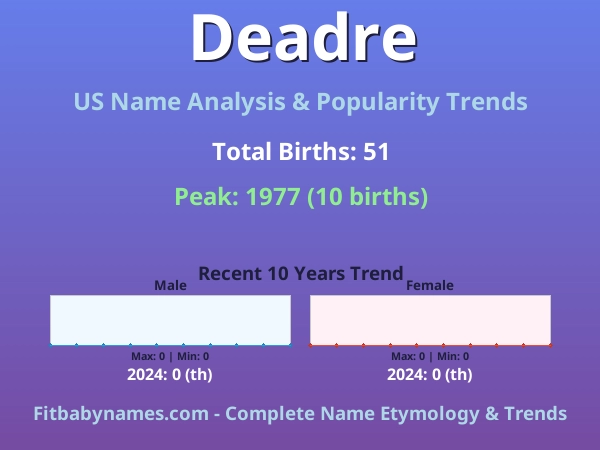 Deadre

US Name Analysis & Popularity Trends

Total Births: 51

Peak: 1977 (10 births)

Recent 10 Years Trend

Male

Max: 0 | Min: 0

2024: 0 (th)

Female

Max: 0 | Min: 0

2024: 0 (th)

Fitbabynames.com - Complete Name Etymology & Trends